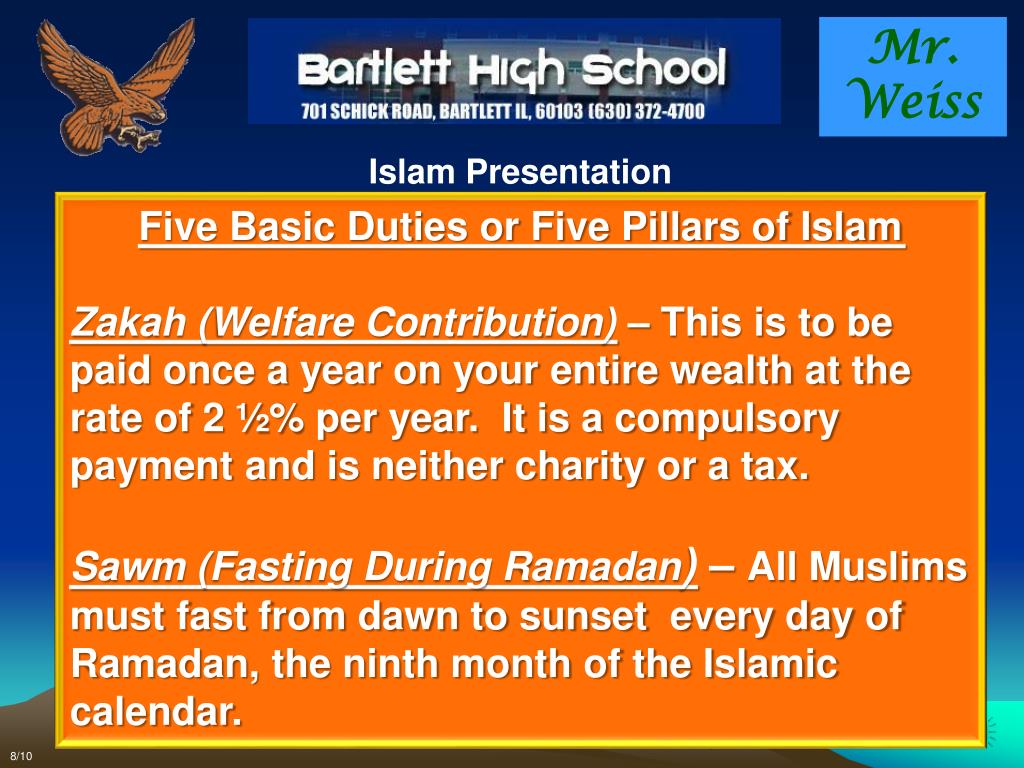 Bartlett High School
701 SCHICK ROAD, BARTLETT IL, 60103 (630) 372-4700

Mr. Weiss

Islam Presentation

Five Basic Duties or Five Pillars of Islam

Zakah (Welfare Contribution) – This is to be paid once a year on your entire wealth at the rate of 2 ½% per year. It is a compulsory payment and is neither charity or a tax.

Sawm (Fasting During Ramadan) – All Muslims must fast from dawn to sunset every day of Ramadan, the ninth month of the Islamic calendar.

8/10